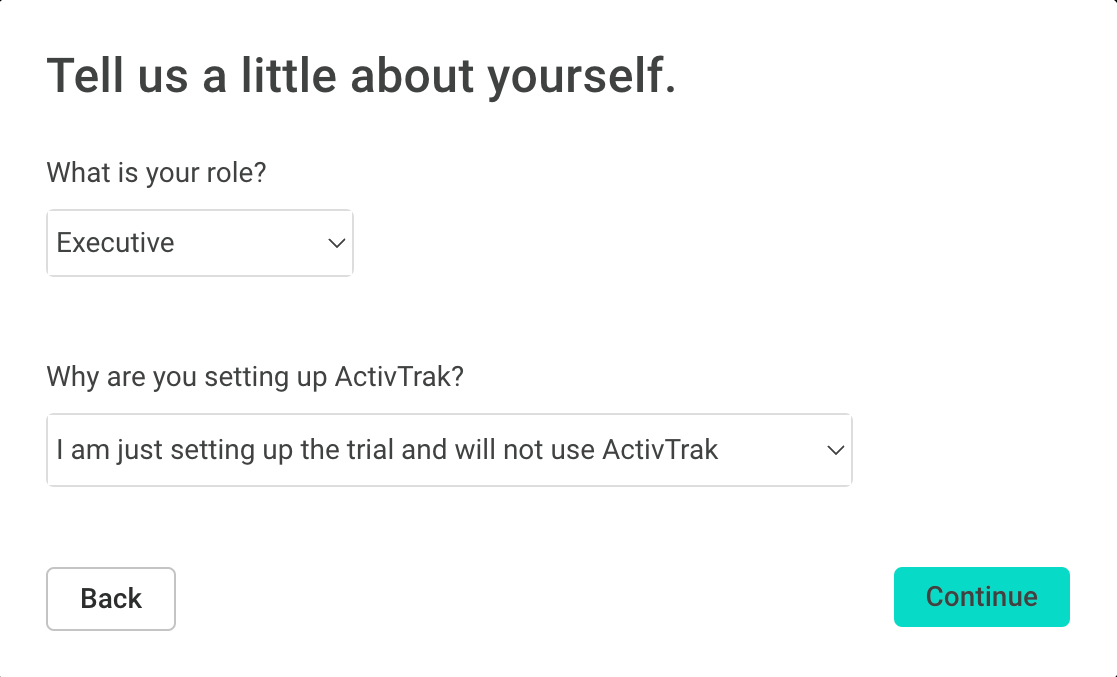 Tell us a little about yourself.

What is your role?

Executive

Why are you setting up ActivTrak?

I am just setting up the trial and will not use ActivTrak

Back

Continue